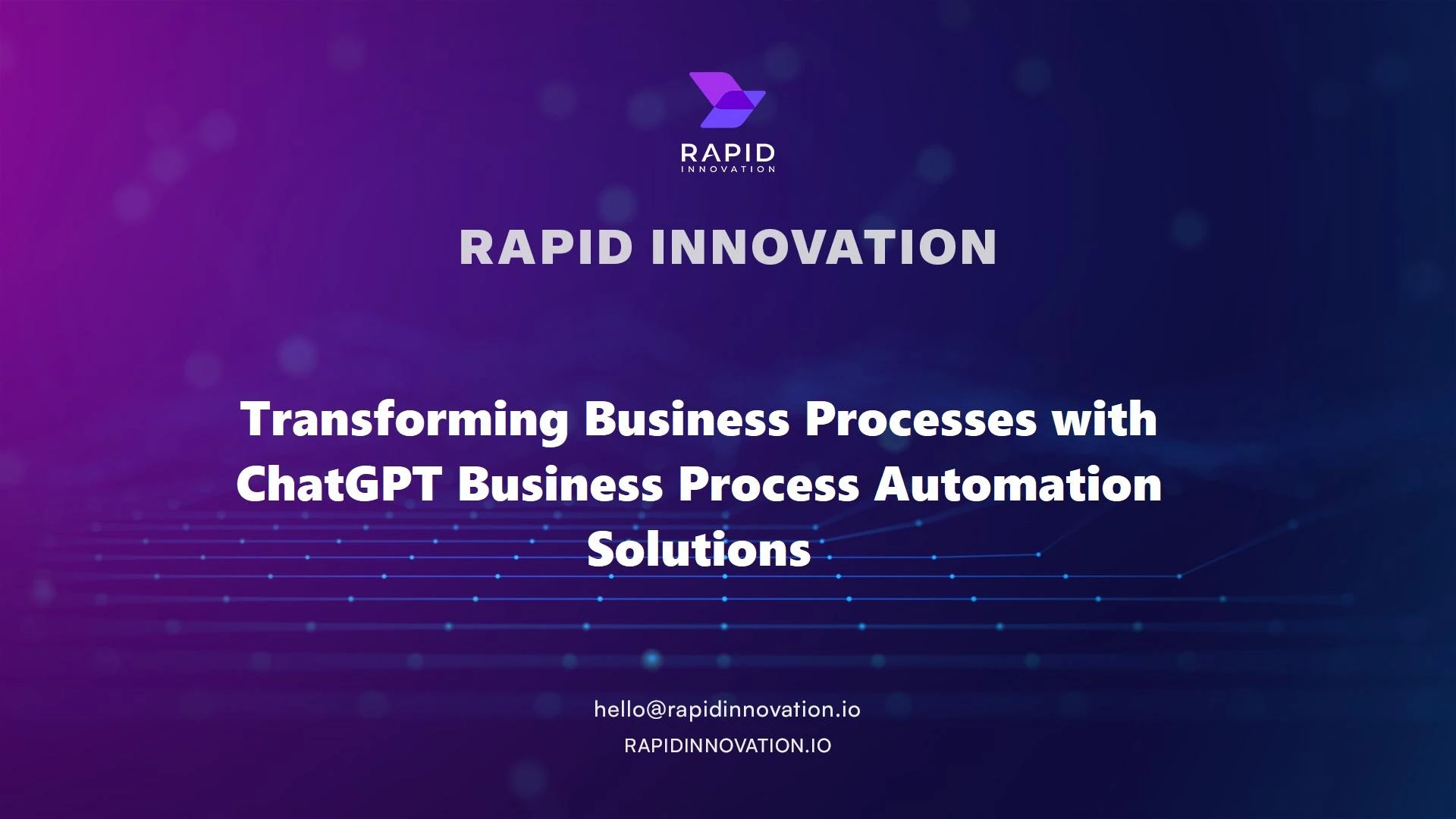 RAPID
INNOVATION

RAPID INNOVATION

Transforming Business Processes with ChatGPT Business Process Automation Solutions

hello@rapidinnovation.io
RAPIDINNOVATION.IO